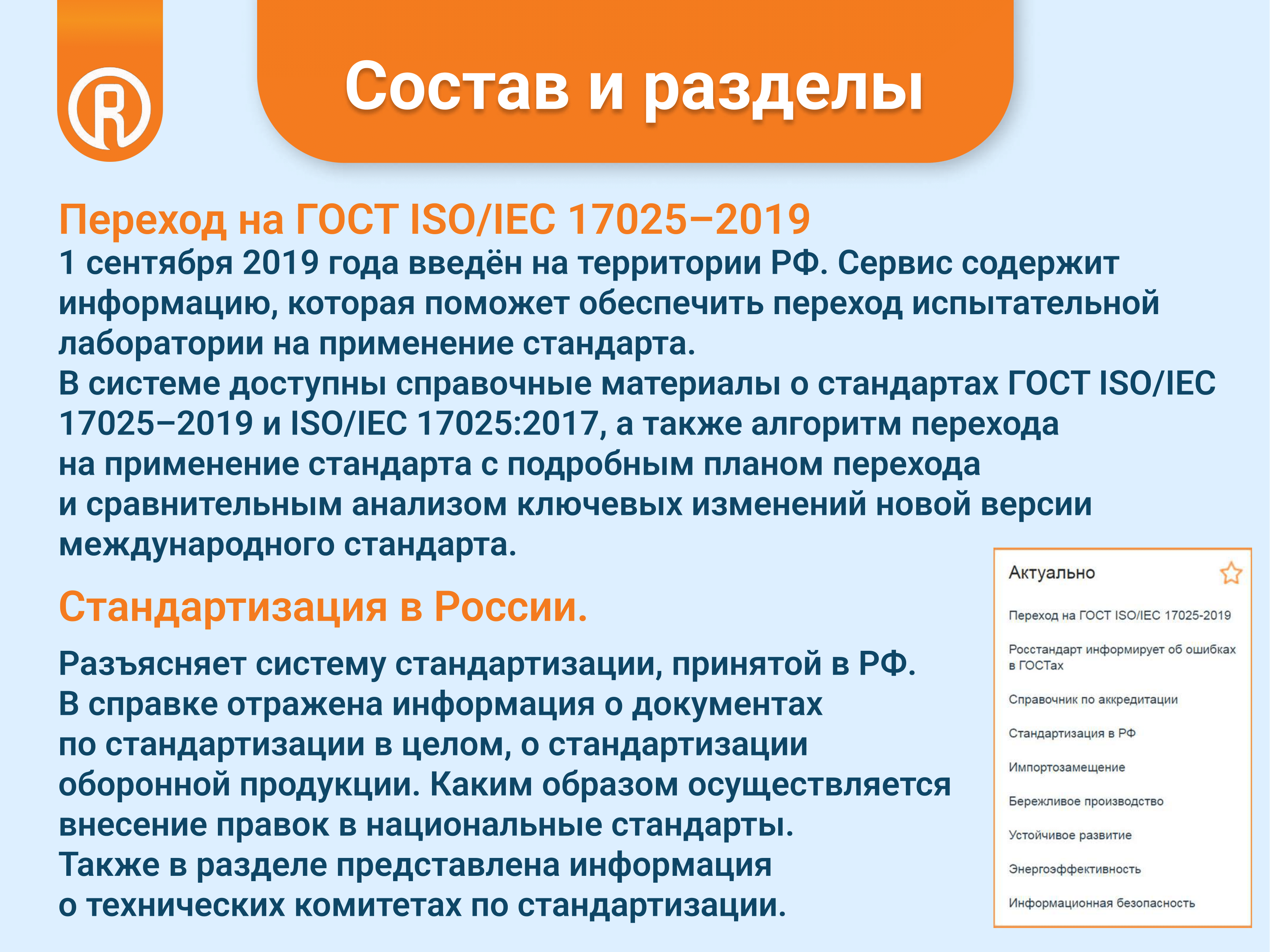 Состав и разделы

Переход на ГОСТ ISO/IEC 17025–2019

1 сентября 2019 года введён на территории РФ. Сервис содержит информацию, которая поможет обеспечить переход испытательной лаборатории на применение стандарта.
В системе доступны справочные материалы о стандартах ГОСТ ISO/IEC 17025–2019 и ISO/IEC 17025:2017, а также алгоритм перехода на применение стандарта с подробным планом перехода и сравнительным анализом ключевых изменений новой версии международного стандарта.

Стандартизация в России.

Разъясняет систему стандартизации, принятой в РФ. В справке отражена информация о документах по стандартизации в целом, о стандартизации оборонной продукции. Каким образом осуществляется внесение правок в национальные стандарты. Также в разделе представлена информация о технических комитетах по стандартизации.

Актуально

Переход на ГОСТ ISO/IEC 17025-2019

Росстандарт информирует об ошибках в ГОСТах

Справочник по аккредитации

Стандартизация в РФ

Импортозамещение

Бережливое производство

Устойчивое развитие

Энергоэффективность

Информационная безопасность